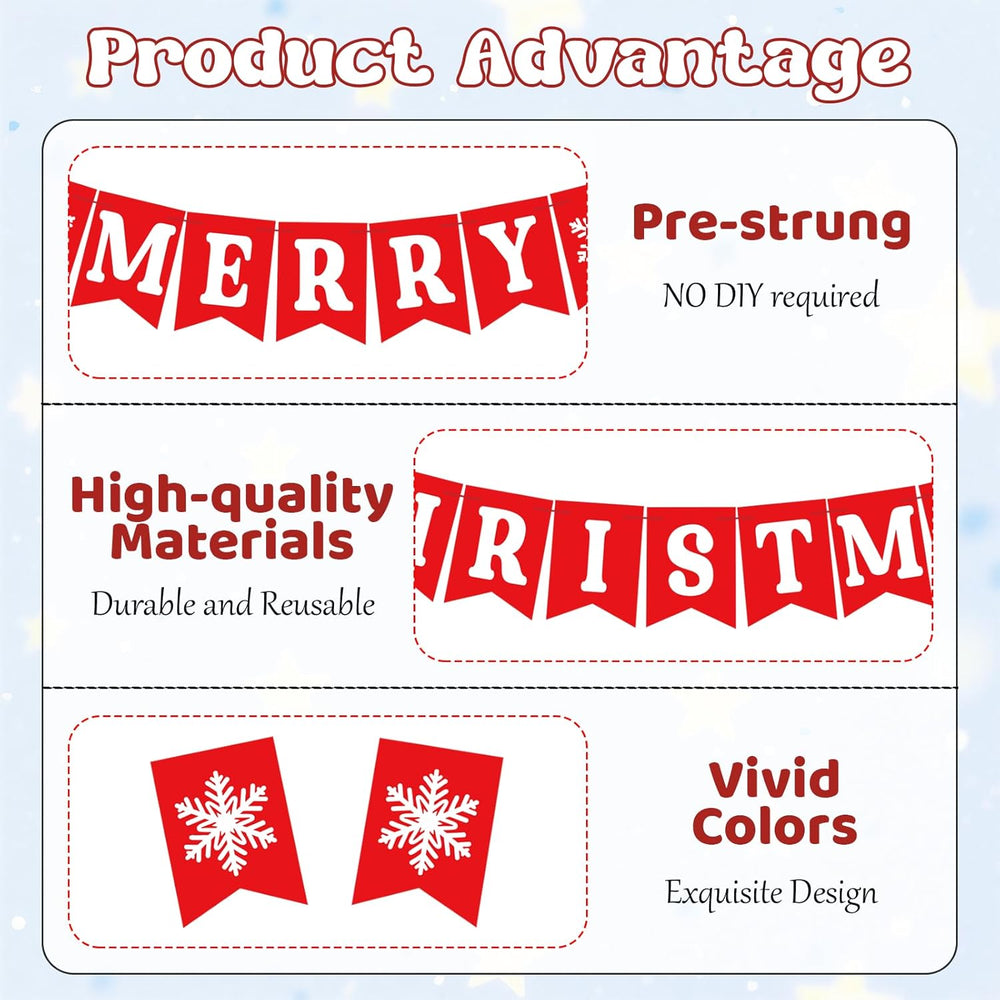 Product Advantage

MERRY

Pre-strung

NO DIY required

High-quality Materials

Durable and Reusable

RISTM

Vivid Colors

Exquisite Design